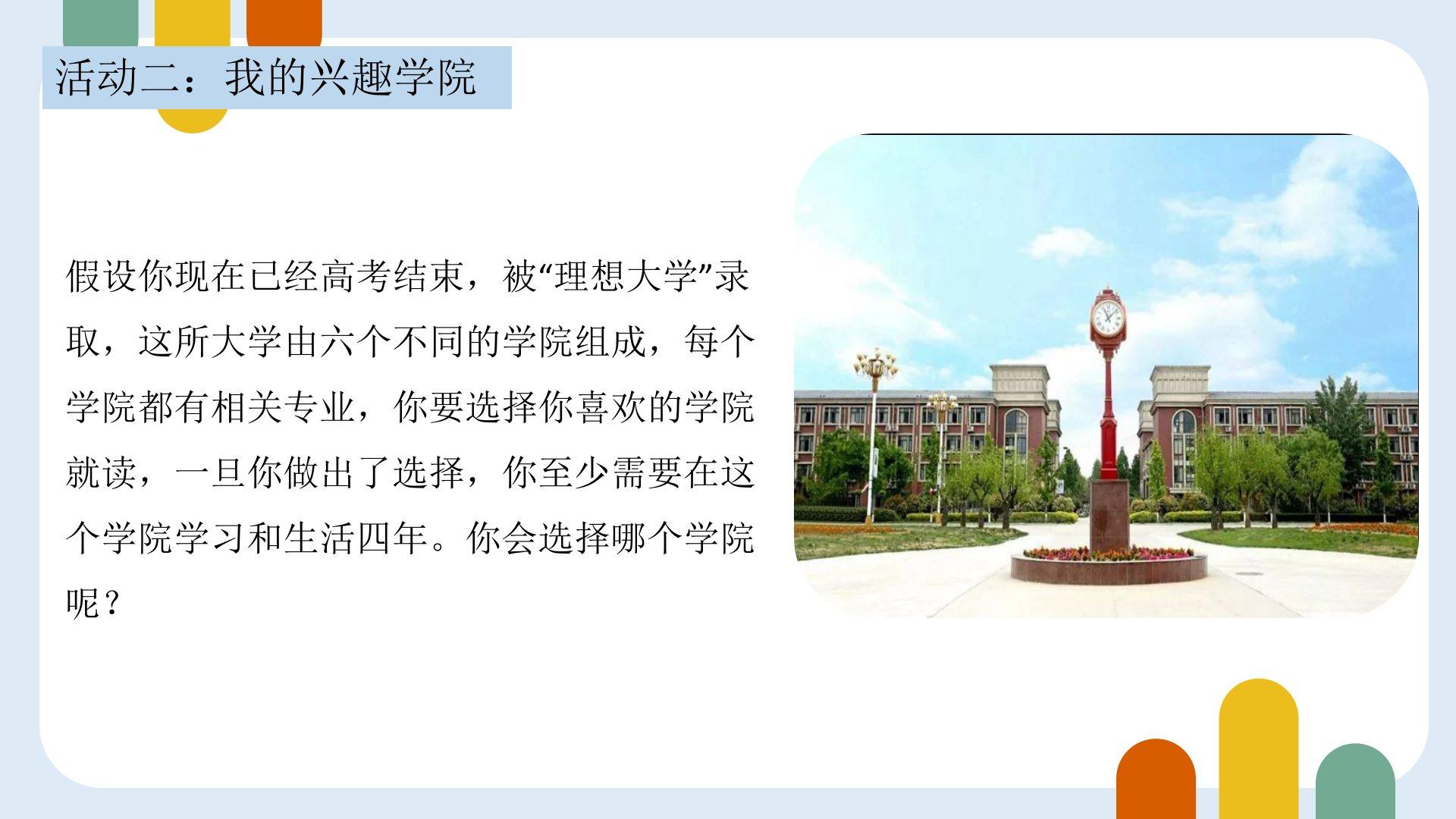 活动二：我的兴趣学院

假设你现在已经高考结束，被“理想大学”录取，这所大学由六个不同的学院组成，每个学院都有相关专业，你要选择你喜欢的学院就读，一旦你做出了选择，你至少需要在这个学院学习和生活四年。你会选择哪个学院呢？